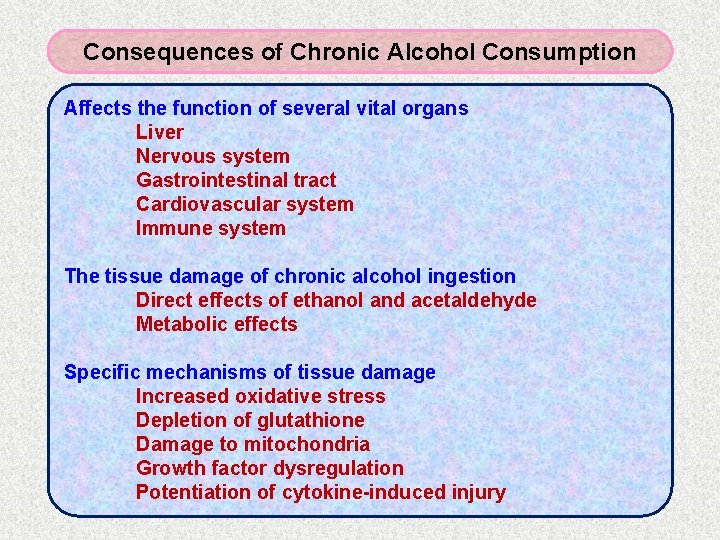 Consequences of Chronic Alcohol Consumption

Affects the function of several vital organs
Liver
Nervous system
Gastrointestinal tract
Cardiovascular system
Immune system

The tissue damage of chronic alcohol ingestion
Direct effects of ethanol and acetaldehyde
Metabolic effects

Specific mechanisms of tissue damage
Increased oxidative stress
Depletion of glutathione
Damage to mitochondria
Growth factor dysregulation
Potentiation of cytokine-induced injury